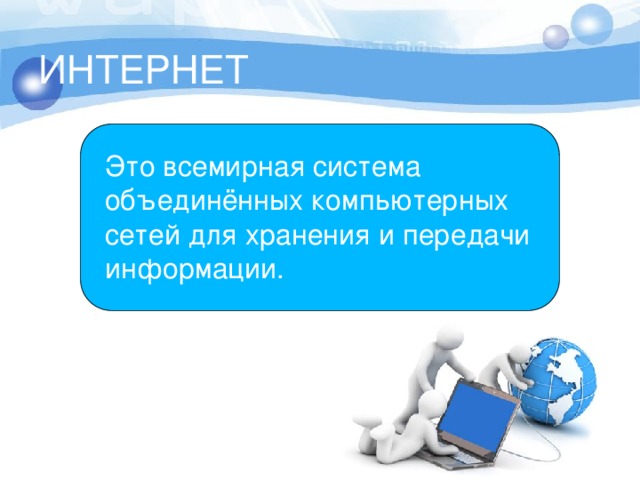 ИНТЕРНЕТ

Это всемирная система объединённых компьютерных сетей для хранения и передачи информации.